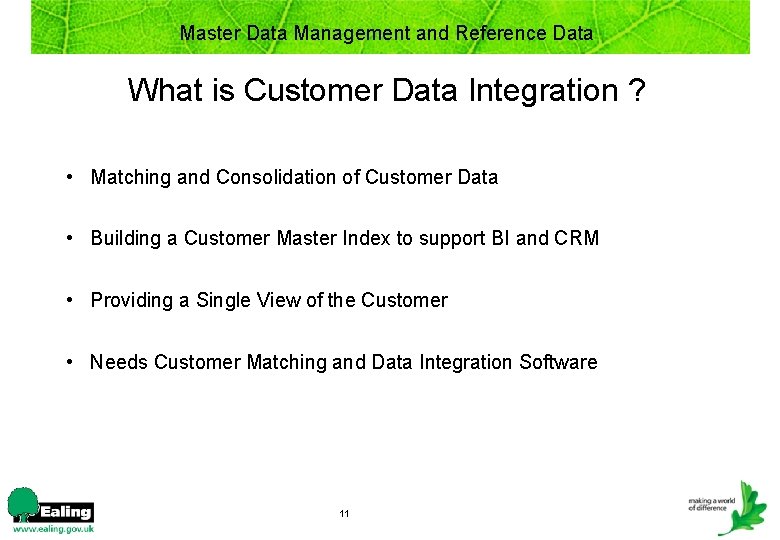 Master Data Management and Reference Data

What is Customer Data Integration ?

• Matching and Consolidation of Customer Data

• Building a Customer Master Index to support BI and CRM

• Providing a Single View of the Customer

• Needs Customer Matching and Data Integration Software

Ealing
www.ealing.gov.uk

11

making a world of difference